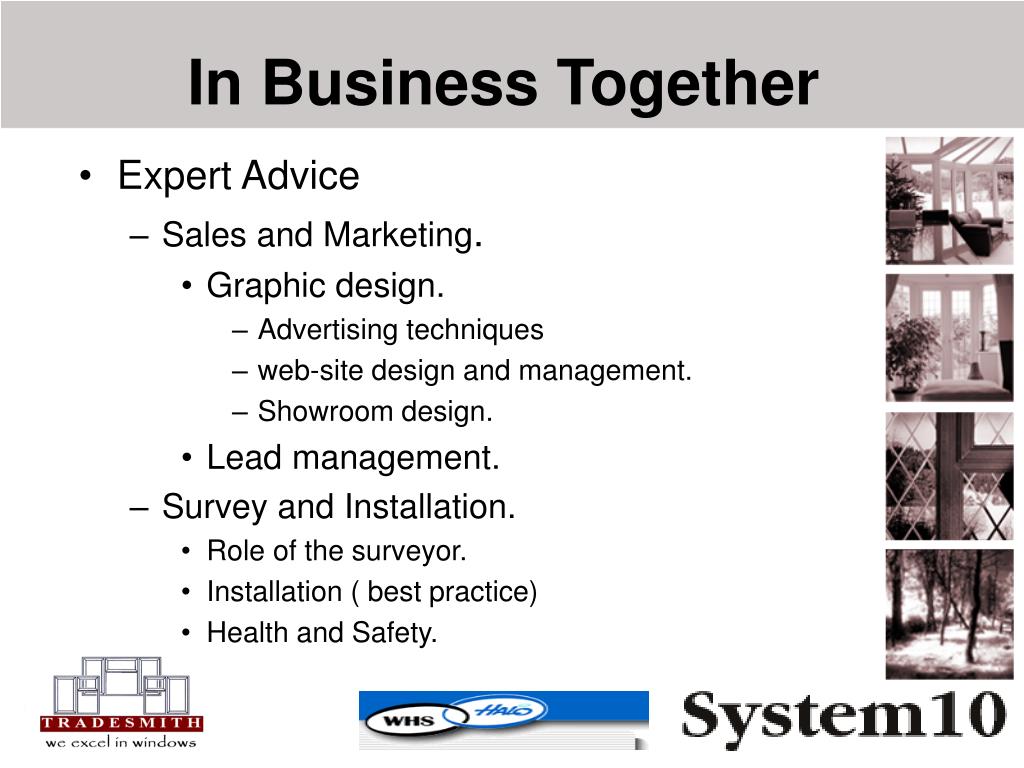 In Business Together

• Expert Advice
  – Sales and Marketing.
    • Graphic design.
      – Advertising techniques
      – web-site design and management.
      – Showroom design.
    • Lead management.
  – Survey and Installation.
    • Role of the surveyor.
    • Installation ( best practice)
    • Health and Safety.

TRADESMITH
we excel in windows

WHS HALO

System10